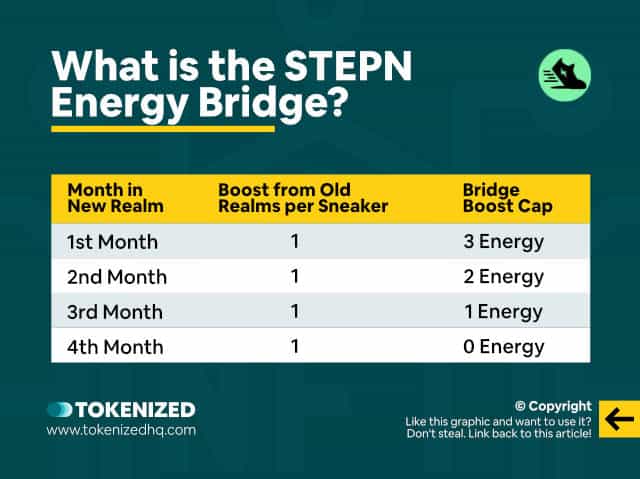 What is the STEPN Energy Bridge?

| Month in New Realm | Boost from Old Realms per Sneaker | Bridge Boost Cap |
|---|---|---|
| 1st Month | 1 | 3 Energy |
| 2nd Month | 1 | 2 Energy |
| 3rd Month | 1 | 1 Energy |
| 4th Month | 1 | 0 Energy |

TOKENIZED
www.tokenizedhq.com

© Copyright
Like this graphic and want to use it? Don't steal. Link back to this article!